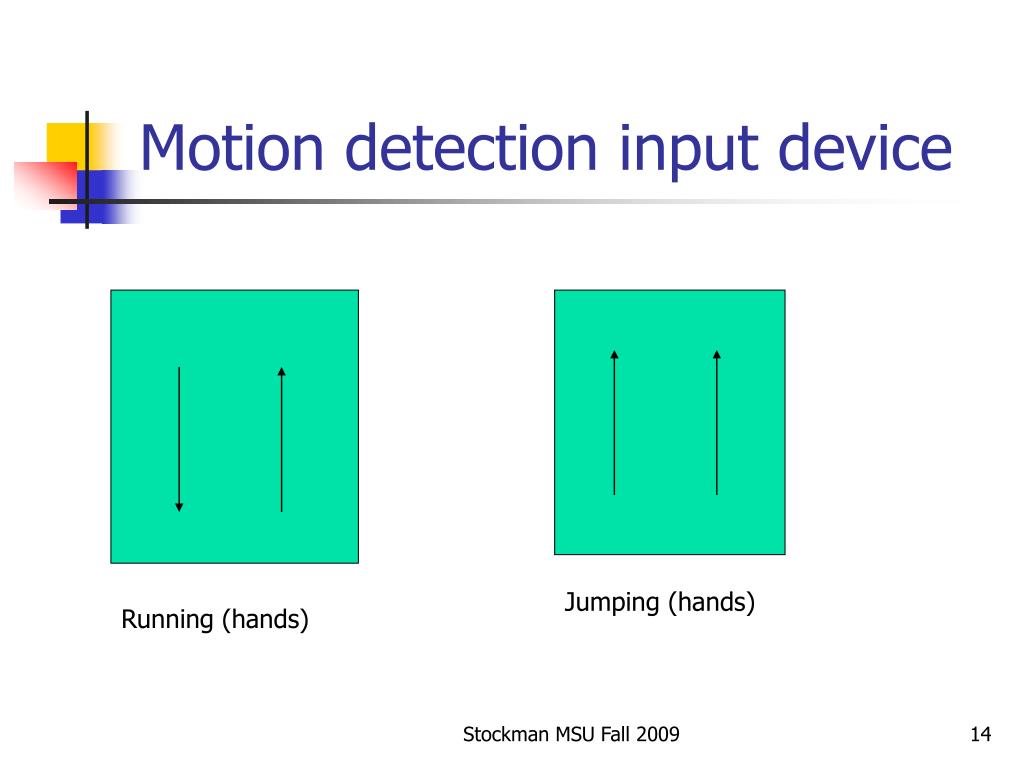 Motion detection input device

Running (hands)

Jumping (hands)

Stockman MSU Fall 2009

14